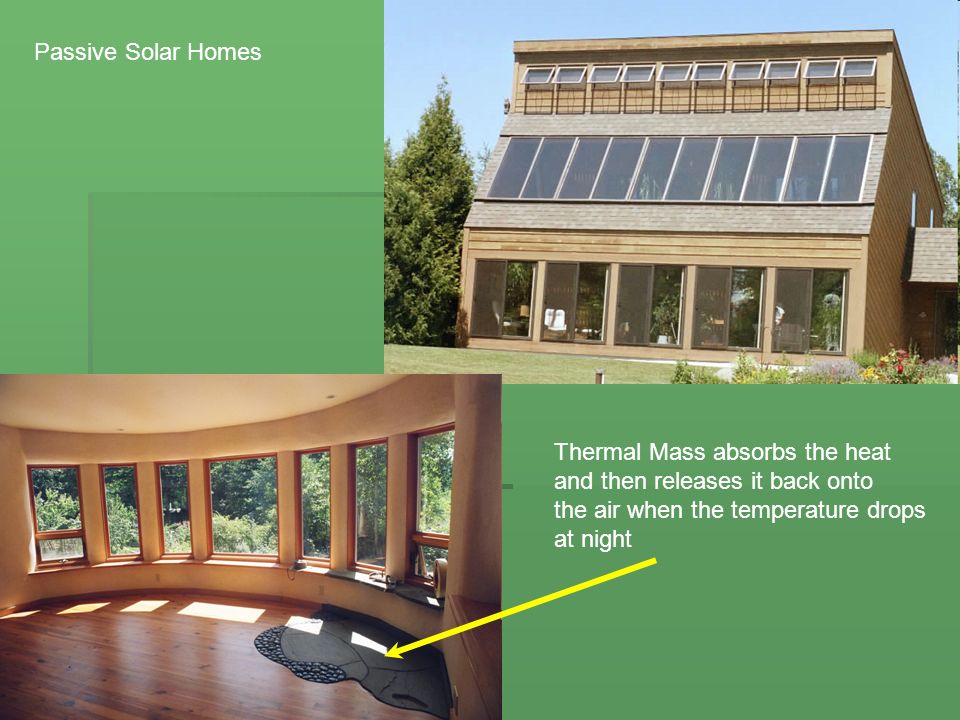 Passive Solar Homes

Thermal Mass absorbs the heat and then releases it back onto the air when the temperature drops at night